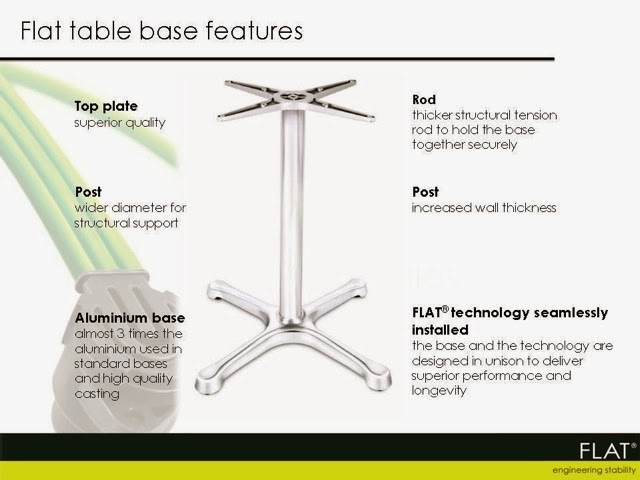 Flat table base features

Top plate
superior quality

Post
wider diameter for structural support

Aluminium base
almost 3 times the aluminium used in standard bases and high quality casting

Rod
thicker structural tension rod to hold the base together securely

Post
increased wall thickness

FLAT® technology seamlessly installed
the base and the technology are designed in unison to deliver superior performance and longevity

FLAT®
engineering stability